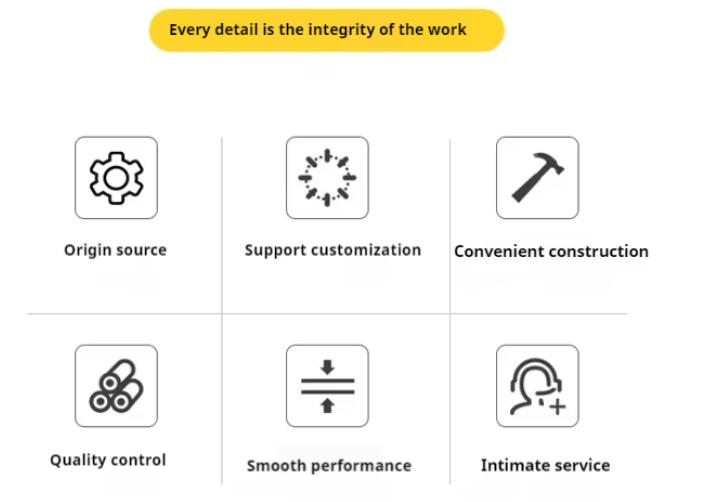 Every detail is the integrity of the work

Origin source

Support customization

Convenient construction

Quality control

Smooth performance

Intimate service